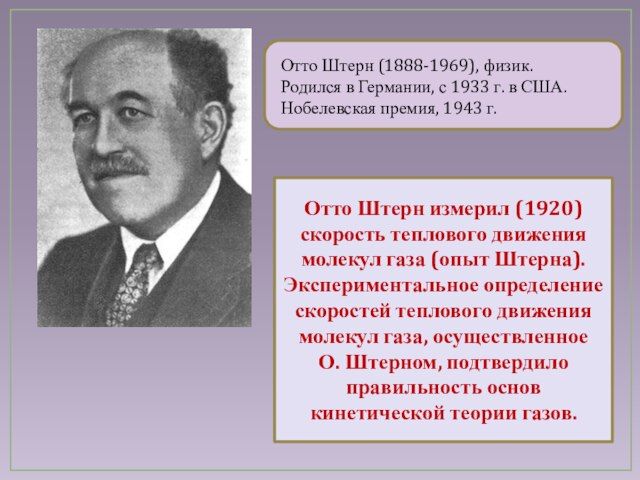 Отто Штерн (1888-1969), физик. Родился в Германии, с 1933 г. в США. Нобелевская премия, 1943 г.

Отто Штерн измерил (1920) скорость теплового движения молекул газа (опыт Штерна). Экспериментальное определение скоростей теплового движения молекул газа, осуществленное О. Штерном, подтвердило правильность основ кинетической теории газов.